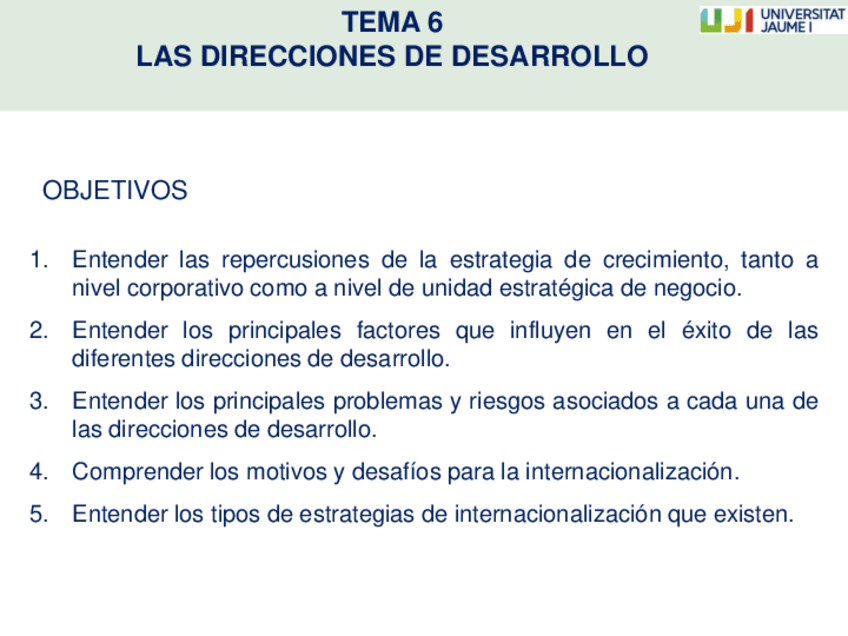 TEMA 6
LAS DIRECCIONES DE DESARROLLO

UJI UNIVERSITAT JAUME I

OBJETIVOS

1. Entender las repercusiones de la estrategia de crecimiento, tanto a nivel corporativo como a nivel de unidad estratégica de negocio.
2. Entender los principales factores que influyen en el éxito de las diferentes direcciones de desarrollo.
3. Entender los principales problemas y riesgos asociados a cada una de las direcciones de desarrollo.
4. Comprender los motivos y desafíos para la internacionalización.
5. Entender los tipos de estrategias de internacionalización que existen.